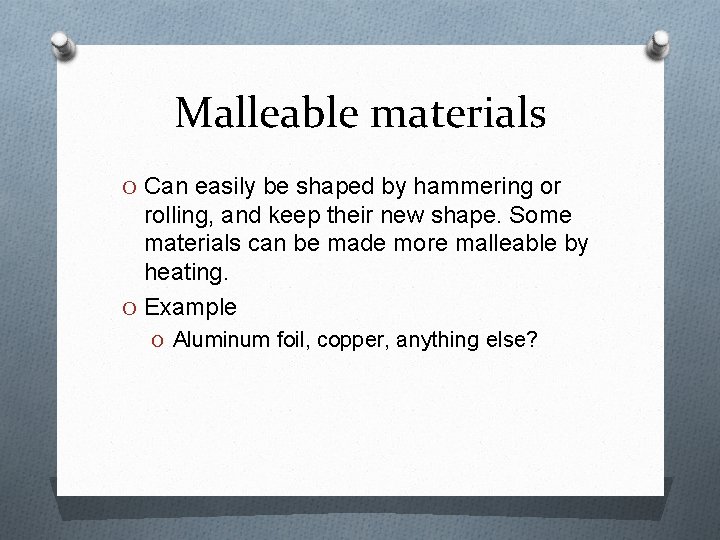 Malleable materials

O Can easily be shaped by hammering or rolling, and keep their new shape. Some materials can be made more malleable by heating.

O Example

O Aluminum foil, copper, anything else?